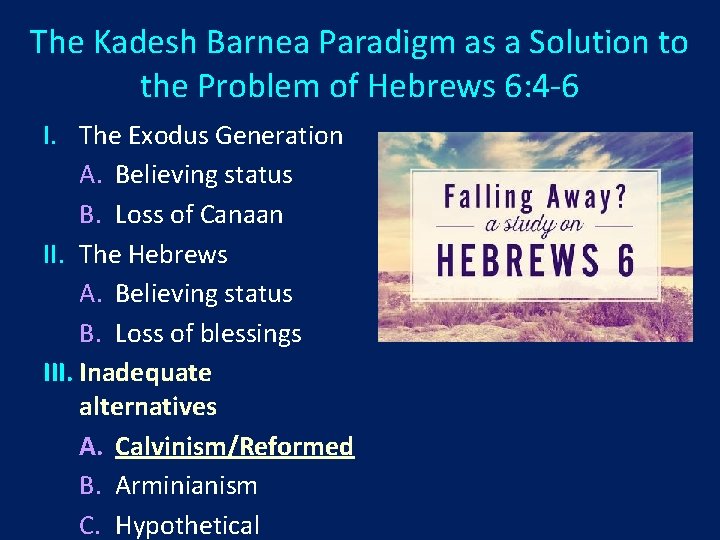 The Kadesh Barnea Paradigm as a Solution to the Problem of Hebrews 6:4-6

I. The Exodus Generation
A. Believing status
B. Loss of Canaan
II. The Hebrews
A. Believing status
B. Loss of blessings
III. Inadequate alternatives
A. Calvinism/Reformed
B. Arminianism
C. Hypothetical

Falling Away?
a study on
HEBREWS 6